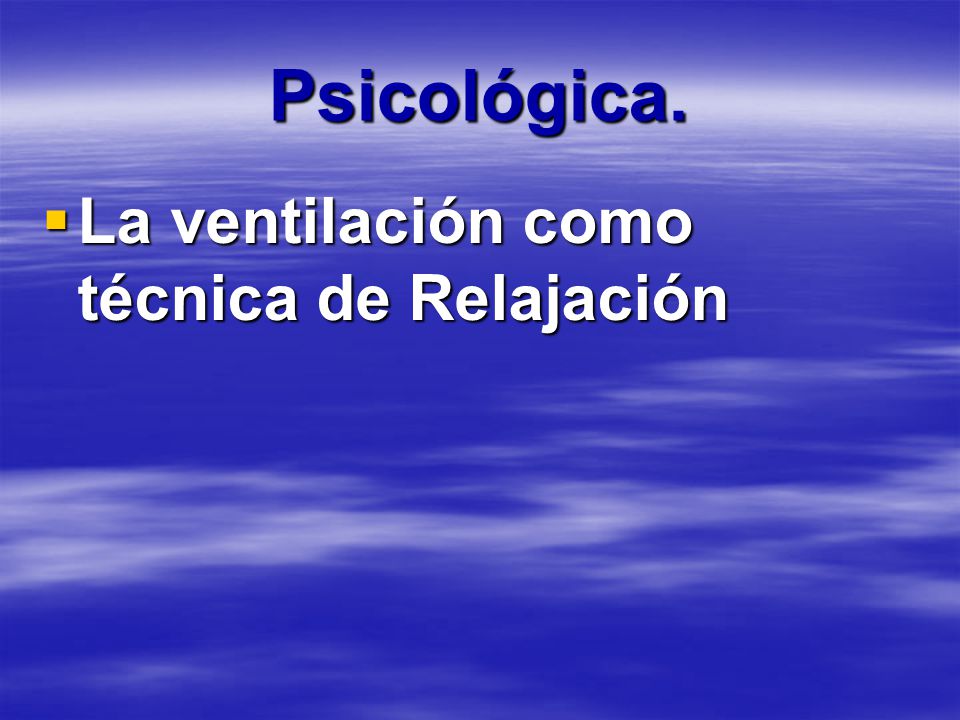 Psicológica.

La ventilación como técnica de Relajación